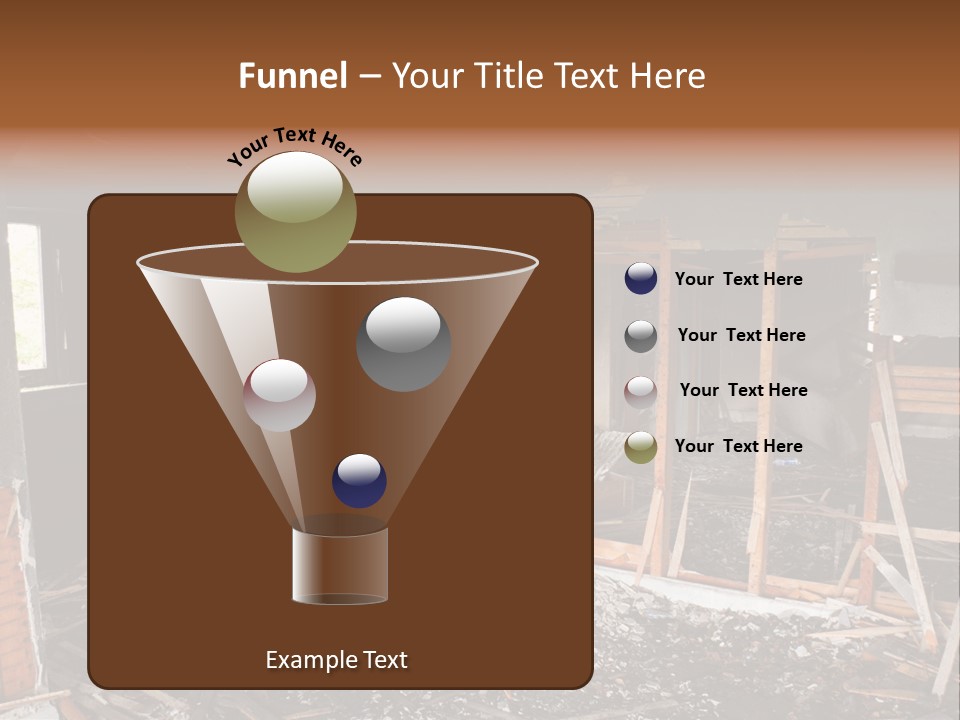 Funnel – Your Title Text Here

Your Text Here

Your Text Here

Your Text Here

Your Text Here

Your Text Here

Example Text